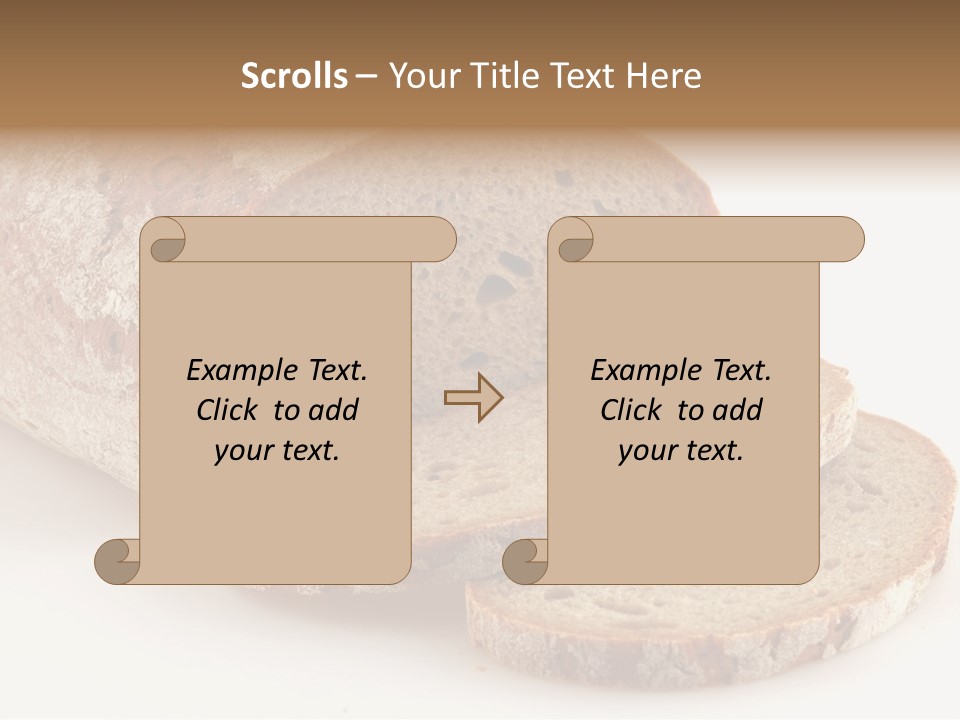 Scrolls – Your Title Text Here

Example Text.
Click to add
your text.

Example Text.
Click to add
your text.